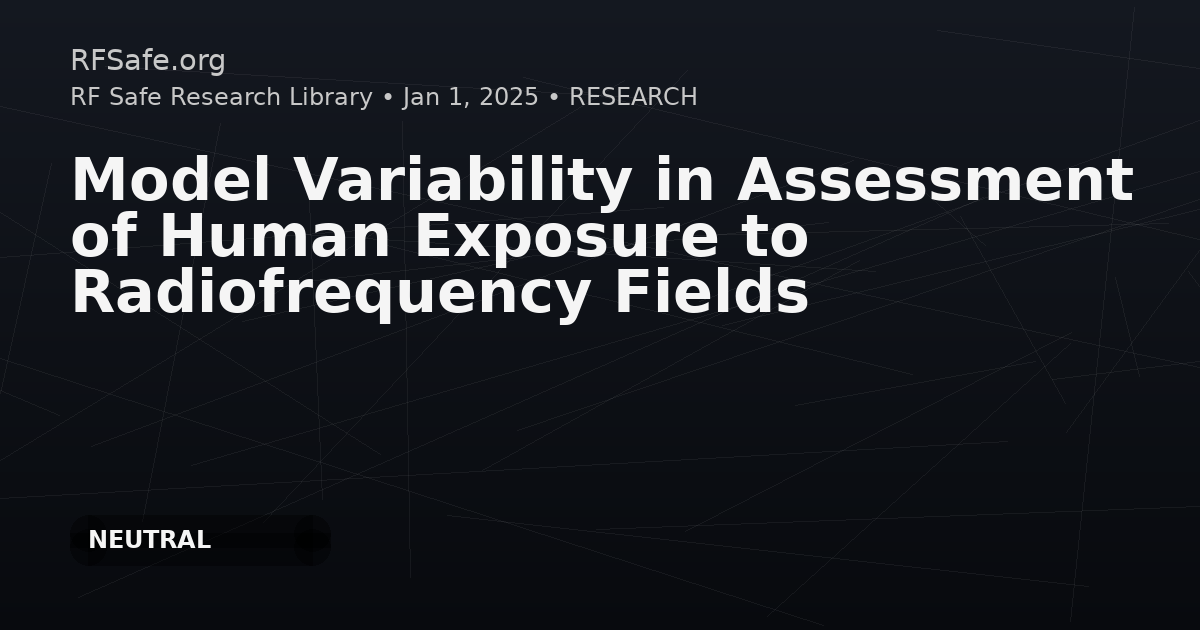 RFSafe.org
RF Safe Research Library • Jan 1, 2025 • RESEARCH

Model Variability in Assessment of Human Exposure to Radiofrequency Fields

NEUTRAL